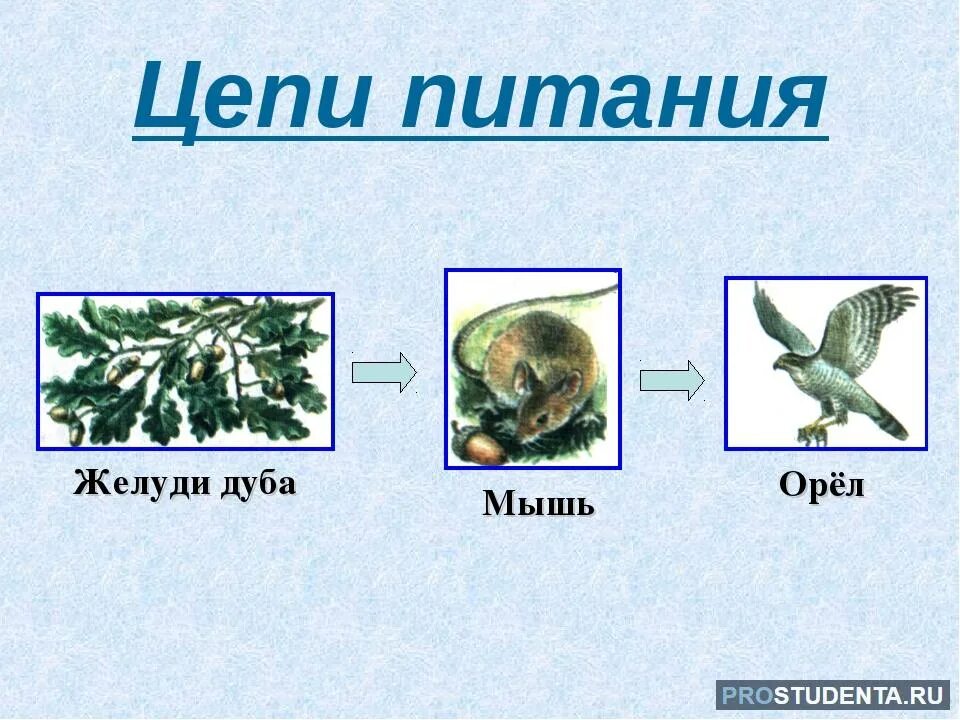 Цепи питания

Желуди дуба

Мышь

Орёл

PROSTUDENTA.RU